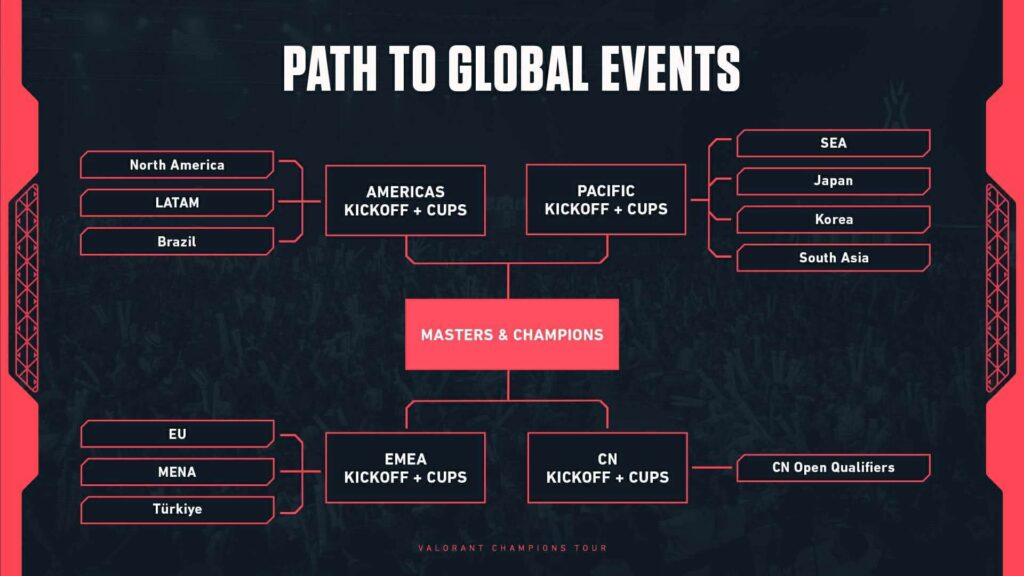 PATH TO GLOBAL EVENTS

North America
LATAM
Brazil

AMERICAS KICKOFF + CUPS

PACIFIC KICKOFF + CUPS

SEA
Japan
Korea
South Asia

MASTERS & CHAMPIONS

EU
MENA
Türkiye

EMEA KICKOFF + CUPS

CN KICKOFF + CUPS

CN Open Qualifiers

VALORANT CHAMPIONS TOUR